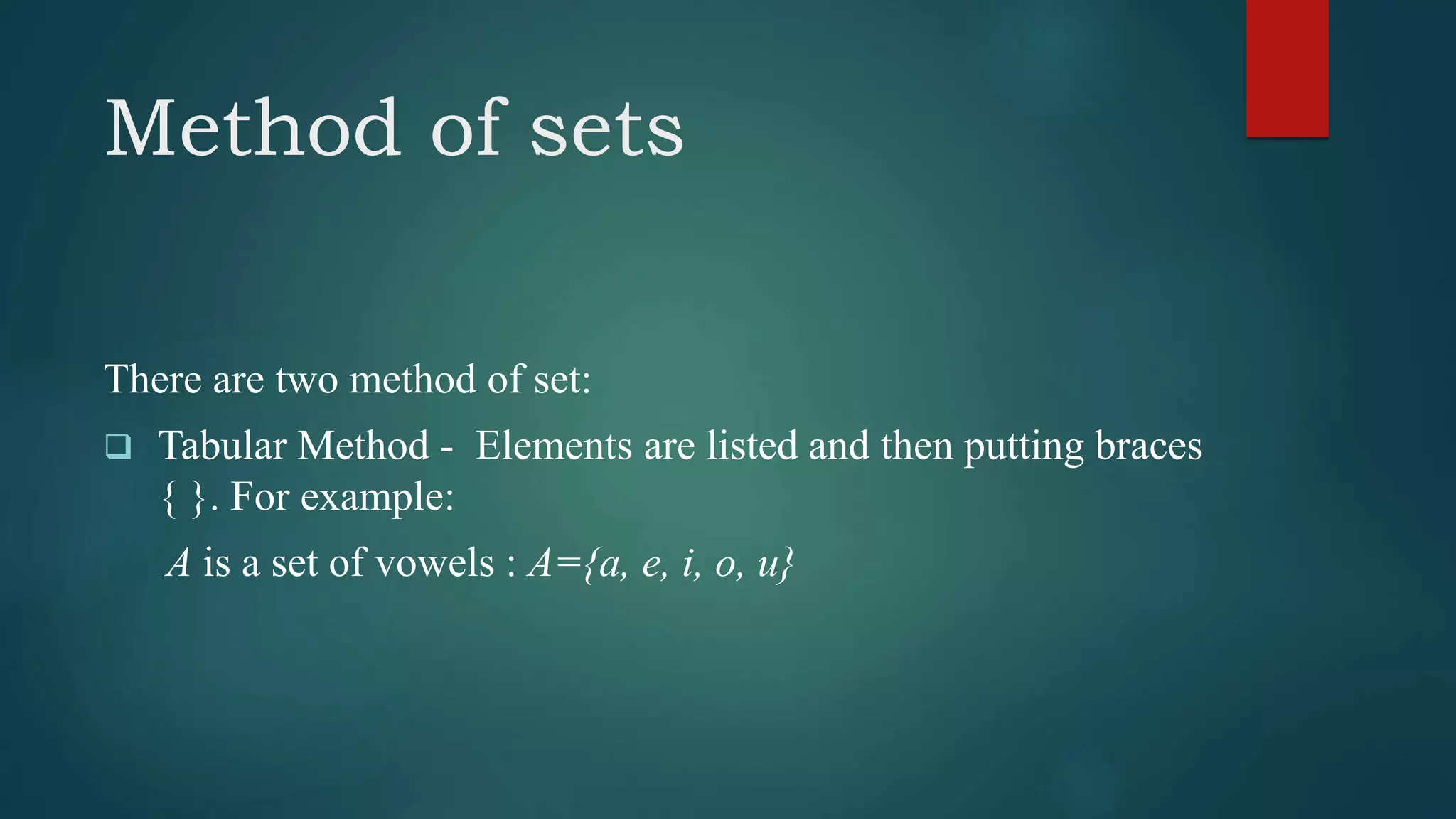 Method of sets

There are two method of set:

❑ Tabular Method - Elements are listed and then putting braces { }. For example:

$A$ is a set of vowels : $A=\{a, e, i, o, u\}$